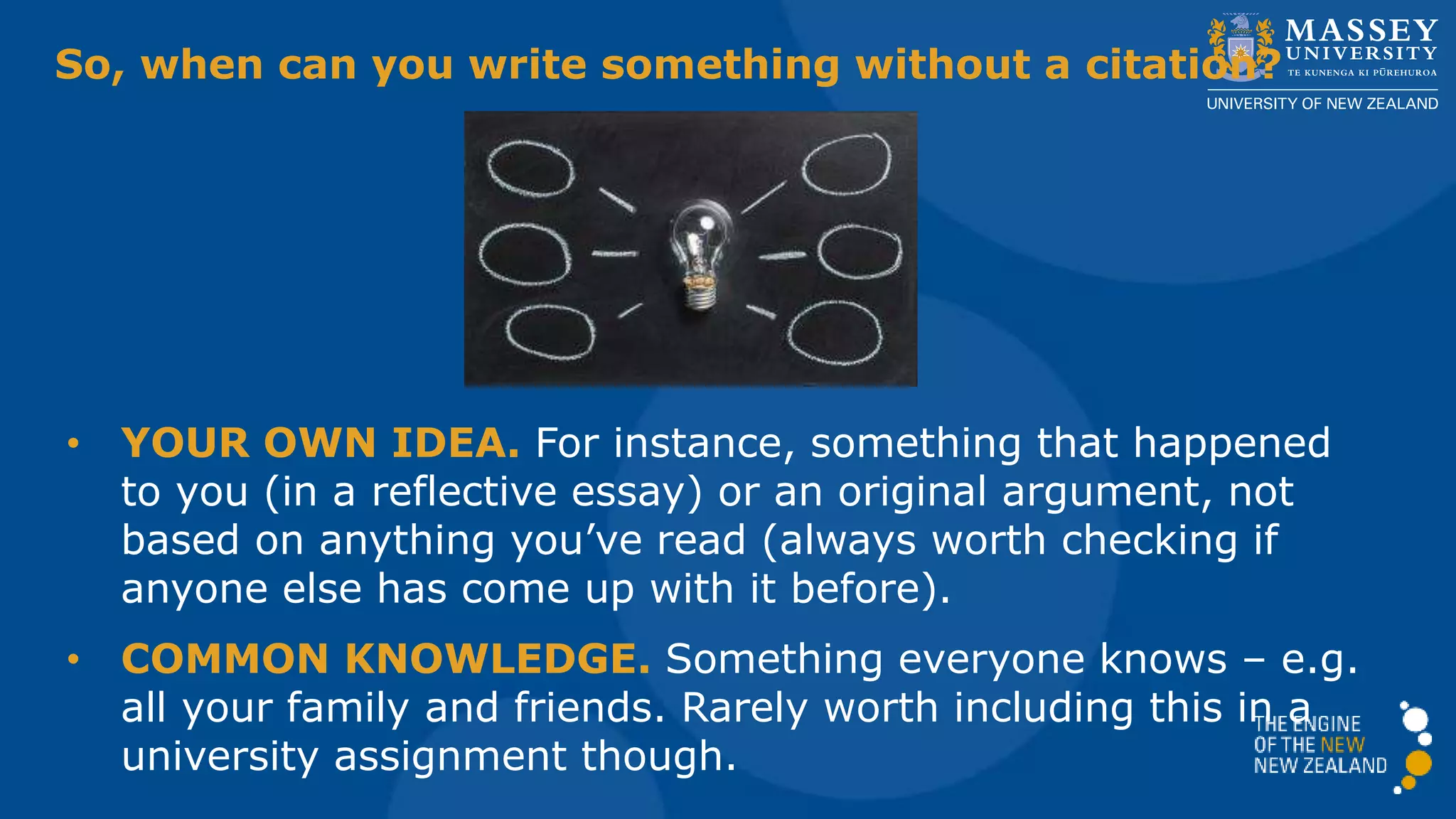 So, when can you write something without a citation?

MASSEY UNIVERSITY
TE KUNENGA KI PŪREHUROA
UNIVERSITY OF NEW ZEALAND

• YOUR OWN IDEA. For instance, something that happened to you (in a reflective essay) or an original argument, not based on anything you've read (always worth checking if anyone else has come up with it before).

• COMMON KNOWLEDGE. Something everyone knows – e.g. all your family and friends. Rarely worth including this in a university assignment though.

THE ENGINE OF THE NEW NEW ZEALAND